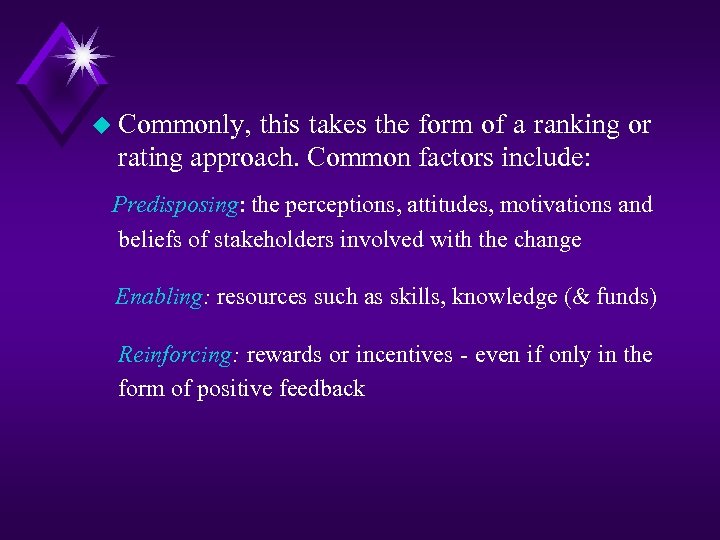 Commonly, this takes the form of a ranking or rating approach. Common factors include:

Predisposing: the perceptions, attitudes, motivations and beliefs of stakeholders involved with the change

Enabling: resources such as skills, knowledge (& funds)

Reinforcing: rewards or incentives - even if only in the form of positive feedback